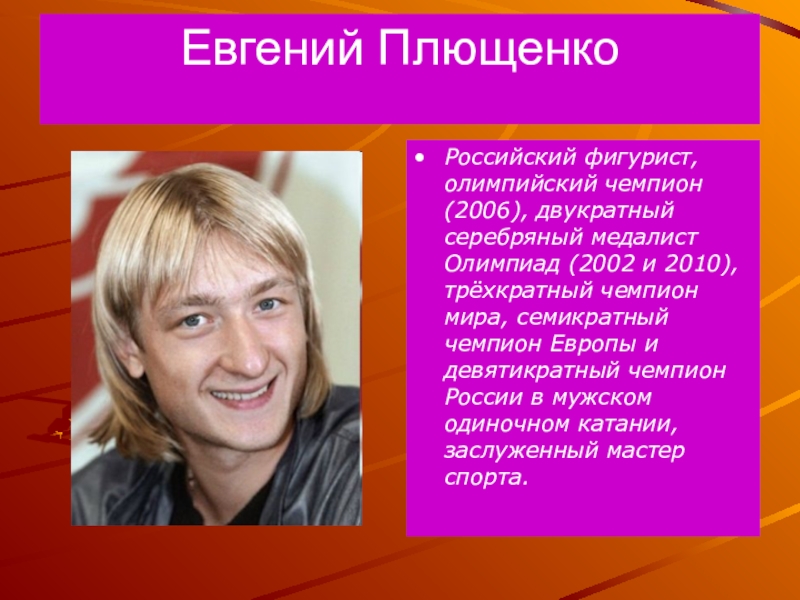 Евгений Плющенко

• Российский фигурист, олимпийский чемпион (2006), двукратный серебряный медалист Олимпиад (2002 и 2010), трёхкратный чемпион мира, семикратный чемпион Европы и девятикратный чемпион России в мужском одиночном катании, заслуженный мастер спорта.